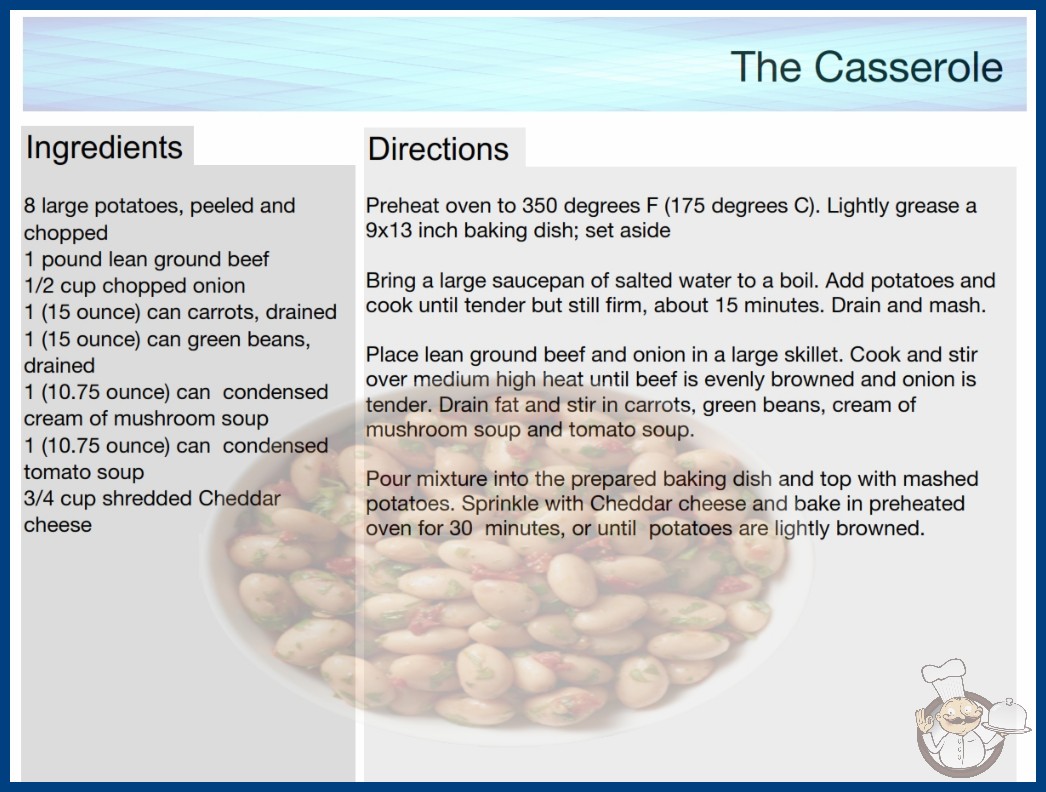 The Casserole

Ingredients

8 large potatoes, peeled and chopped
1 pound lean ground beef
1/2 cup chopped onion
1 (15 ounce) can carrots, drained
1 (15 ounce) can green beans, drained
1 (10.75 ounce) can condensed cream of mushroom soup
1 (10.75 ounce) can condensed tomato soup
3/4 cup shredded Cheddar cheese

Directions

Preheat oven to 350 degrees F (175 degrees C). Lightly grease a 9x13 inch baking dish; set aside

Bring a large saucepan of salted water to a boil. Add potatoes and cook until tender but still firm, about 15 minutes. Drain and mash.

Place lean ground beef and onion in a large skillet. Cook and stir over medium high heat until beef is evenly browned and onion is tender. Drain fat and stir in carrots, green beans, cream of mushroom soup and tomato soup.

Pour mixture into the prepared baking dish and top with mashed potatoes. Sprinkle with Cheddar cheese and bake in preheated oven for 30 minutes, or until potatoes are lightly browned.